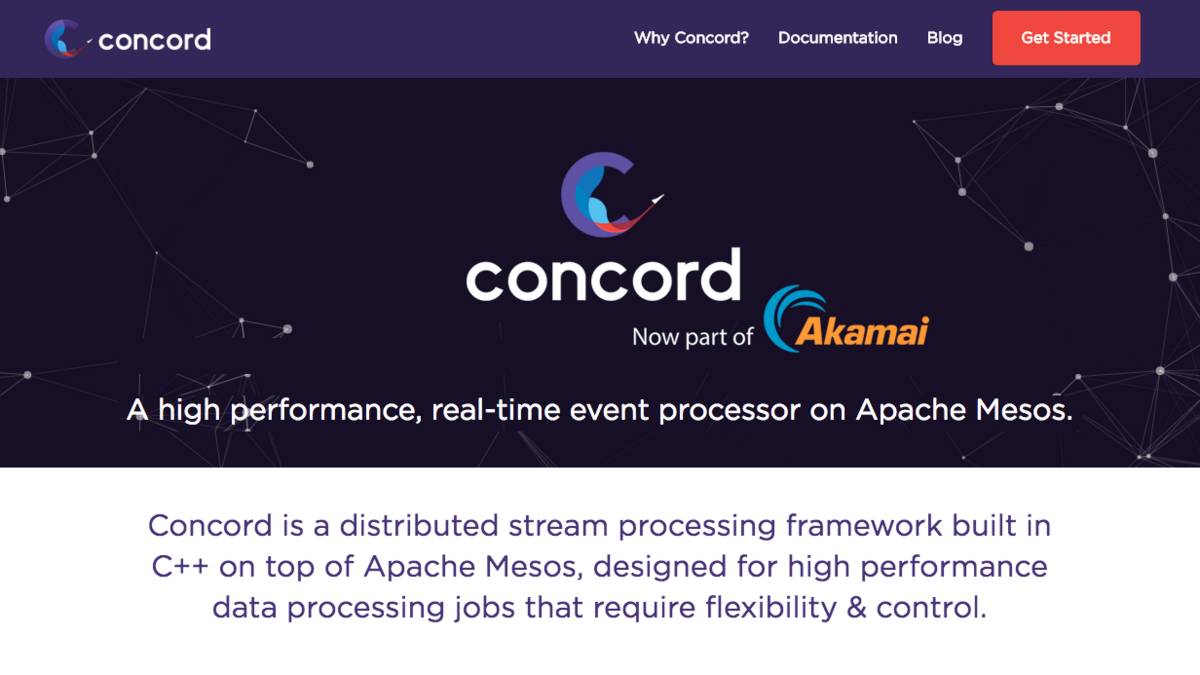 concord

Why Concord? Documentation Blog Get Started

concord
Now part of Akamai

A high performance, real-time event processor on Apache Mesos.

Concord is a distributed stream processing framework built in C++ on top of Apache Mesos, designed for high performance data processing jobs that require flexibility & control.